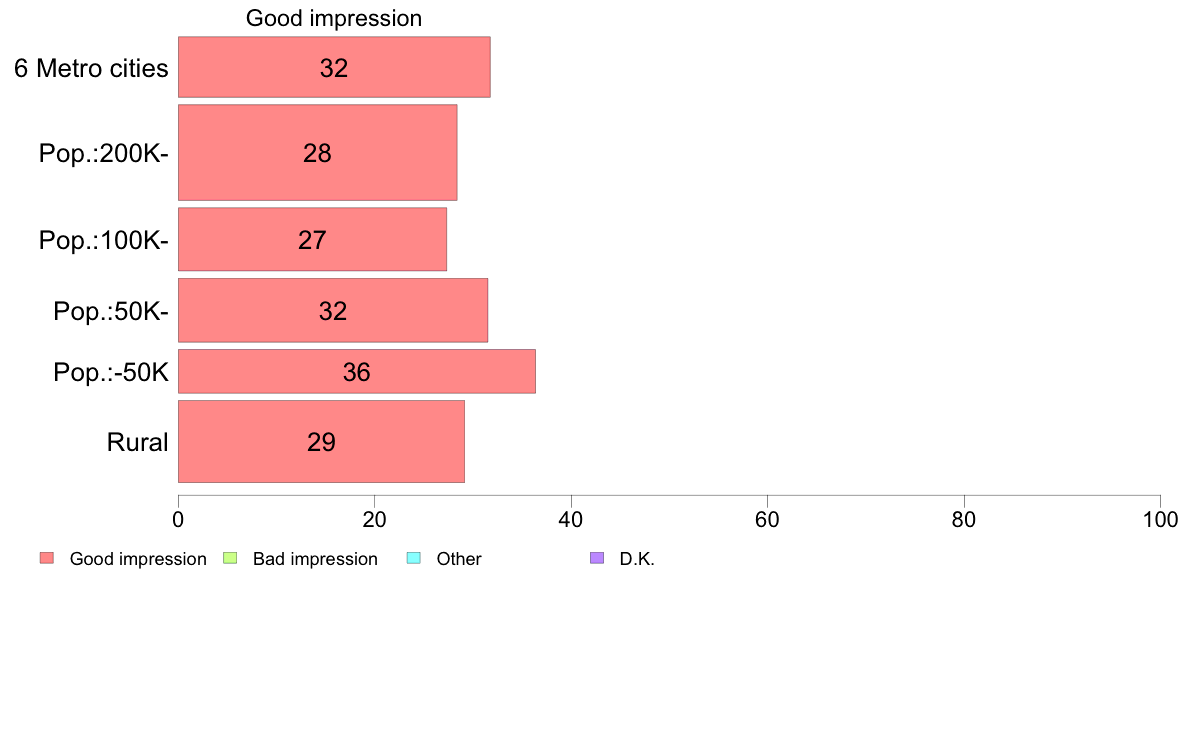 Good impression

6 Metro cities 32
Pop.:200K- 28
Pop.:100K- 27
Pop.:50K- 32
Pop.:-50K 36
Rural 29

0 20 40 60 80 100

Good impression Bad impression Other D.K.